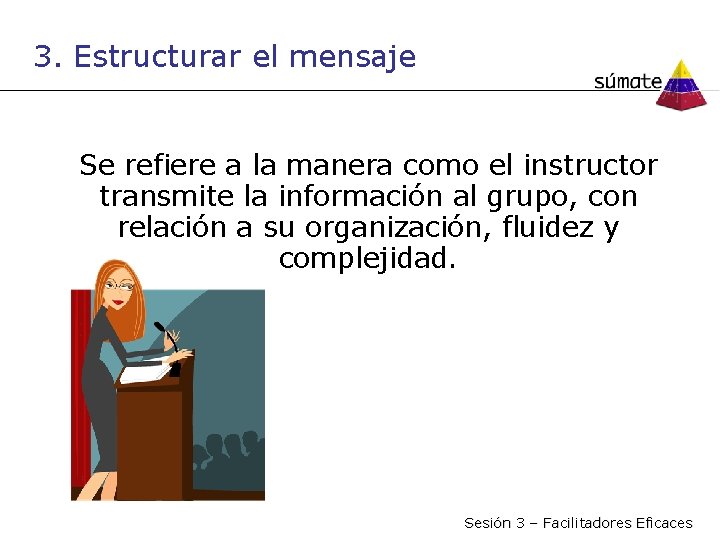 3. Estructurar el mensaje

súmate

Se refiere a la manera como el instructor transmite la información al grupo, con relación a su organización, fluidez y complejidad.

Sesión 3 – Facilitadores Eficaces